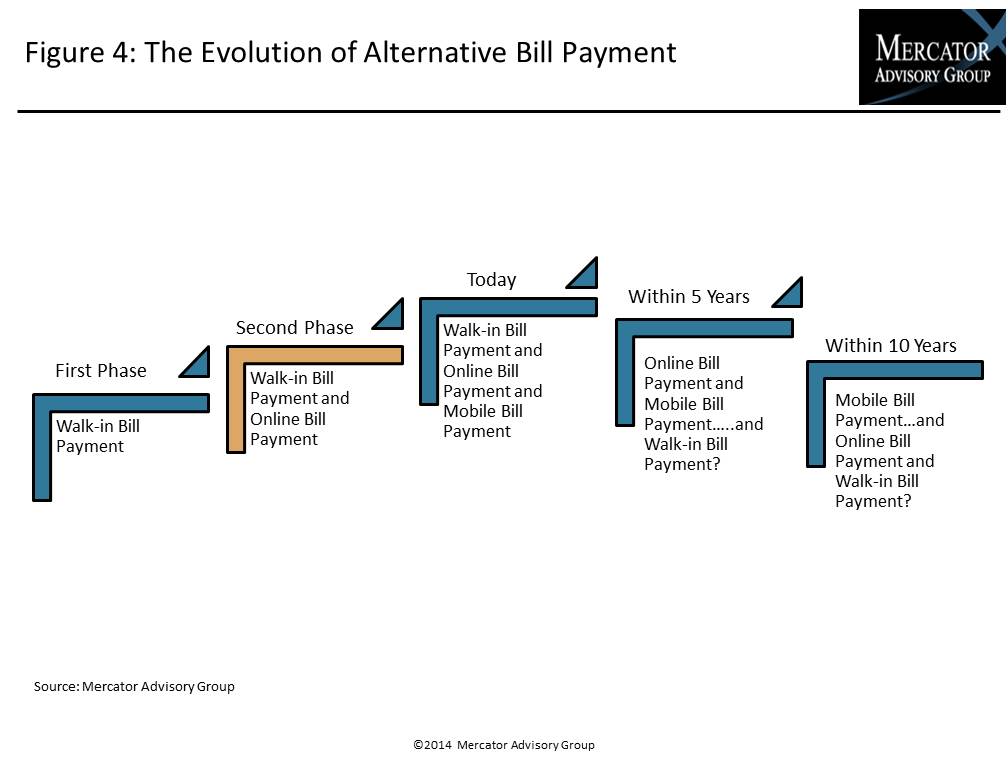 Figure 4: The Evolution of Alternative Bill Payment

MERCATOR
ADVISORY GROUP

First Phase
Walk-in Bill Payment

Second Phase
Walk-in Bill Payment and Online Bill Payment

Today
Walk-in Bill Payment and Online Bill Payment and Mobile Bill Payment

Within 5 Years
Online Bill Payment and Mobile Bill Payment…..and Walk-in Bill Payment?

Within 10 Years
Mobile Bill Payment…and Online Bill Payment and Walk-in Bill Payment?

Source: Mercator Advisory Group

©2014 Mercator Advisory Group